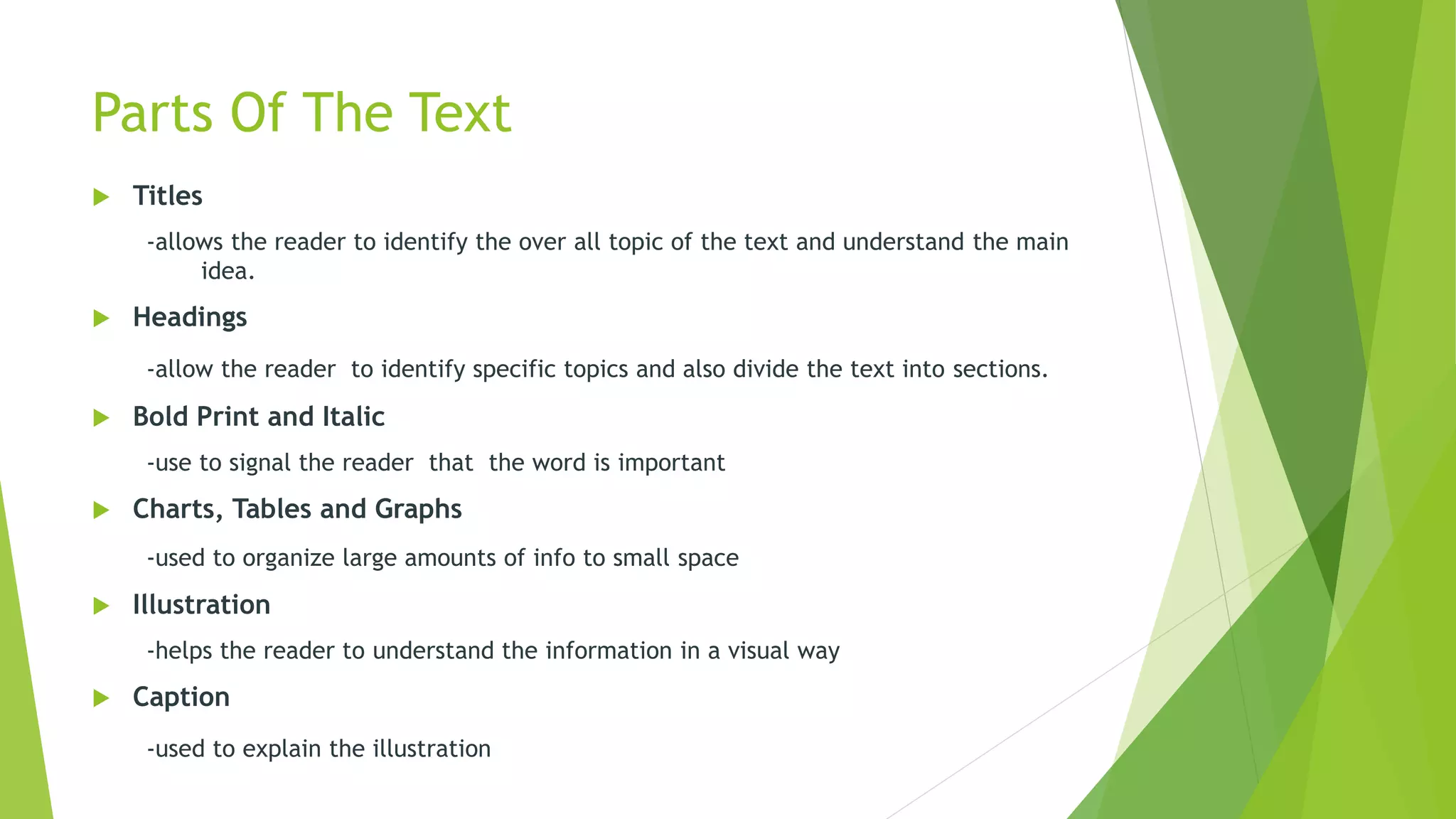 Parts Of The Text

Titles

-allows the reader to identify the over all topic of the text and understand the main idea.

Headings

-allow the reader to identify specific topics and also divide the text into sections.

Bold Print and Italic

-use to signal the reader that the word is important

Charts, Tables and Graphs

-used to organize large amounts of info to small space

Illustration

-helps the reader to understand the information in a visual way

Caption

-used to explain the illustration